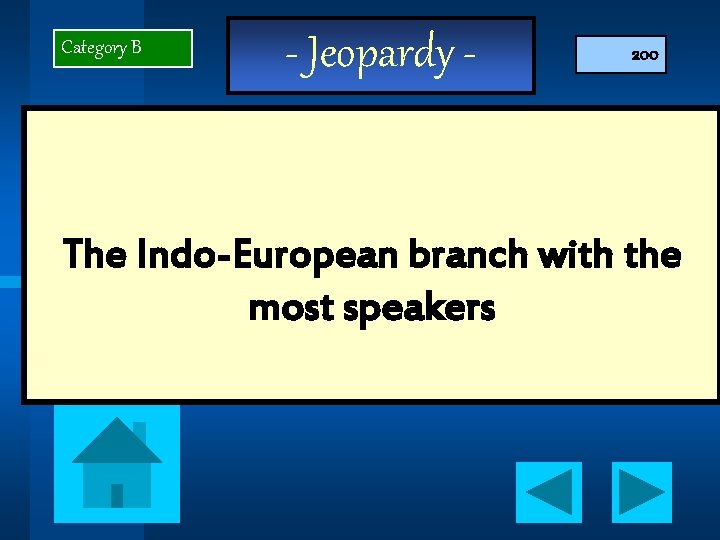 Category B

- Jeopardy -

200

The Indo-European branch with the most speakers